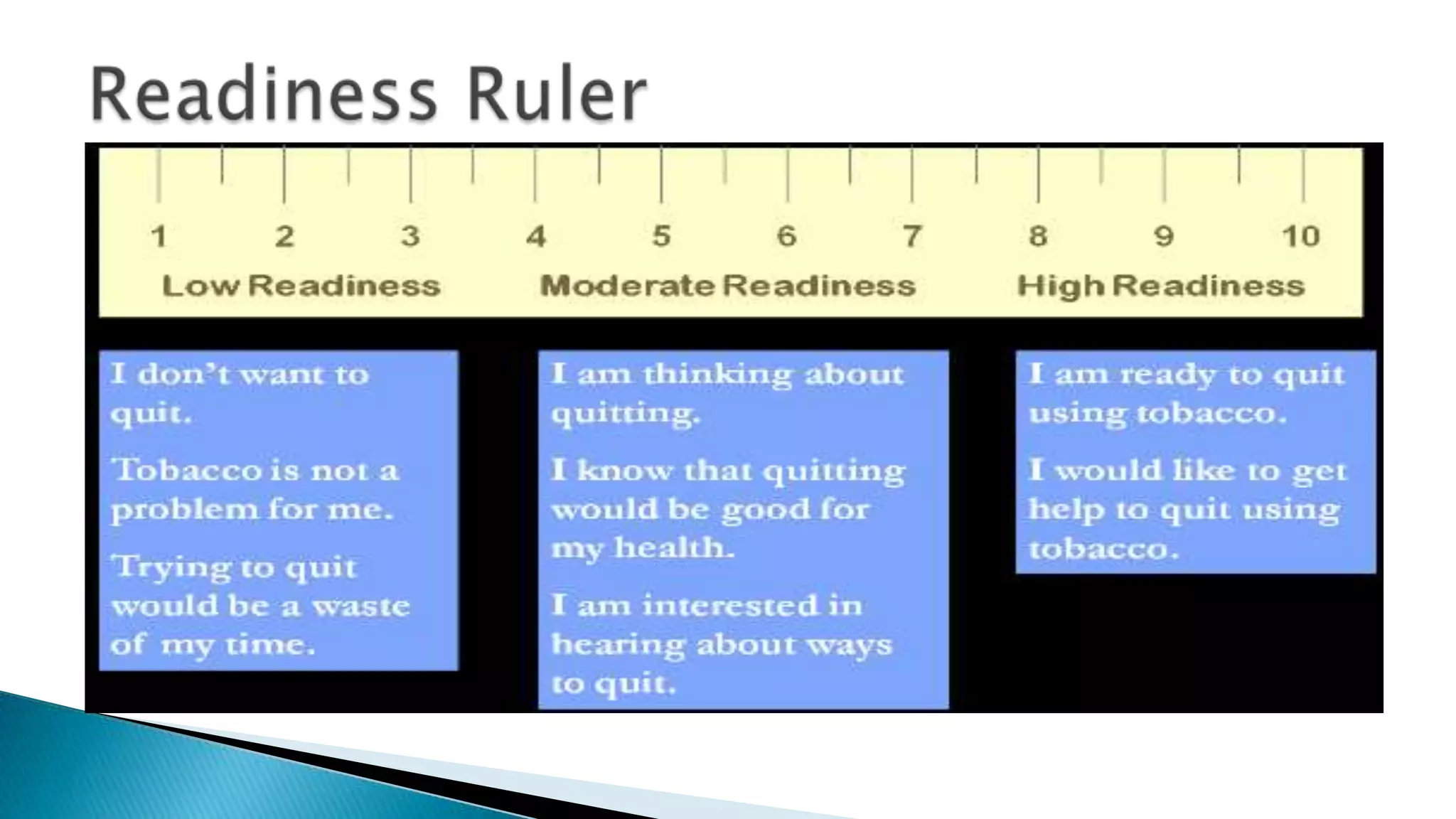 Readiness Ruler

1 2 3 4 5 6 7 8 9 10

Low Readiness Moderate Readiness High Readiness

I don't want to quit.

Tobacco is not a problem for me.

Trying to quit would be a waste of my time.

I am thinking about quitting.

I know that quitting would be good for my health.

I am interested in hearing about ways to quit.

I am ready to quit using tobacco.

I would like to get help to quit using tobacco.